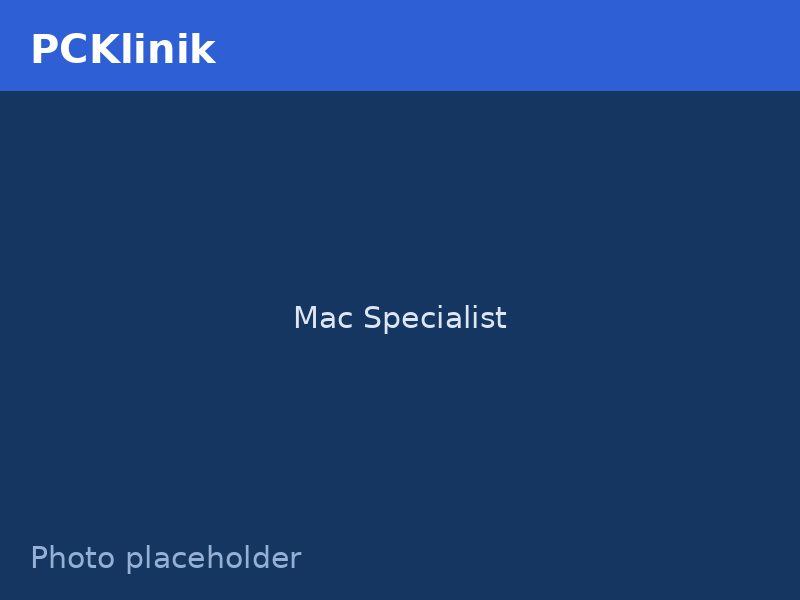 PCKlinik

Mac Specialist

Photo placeholder